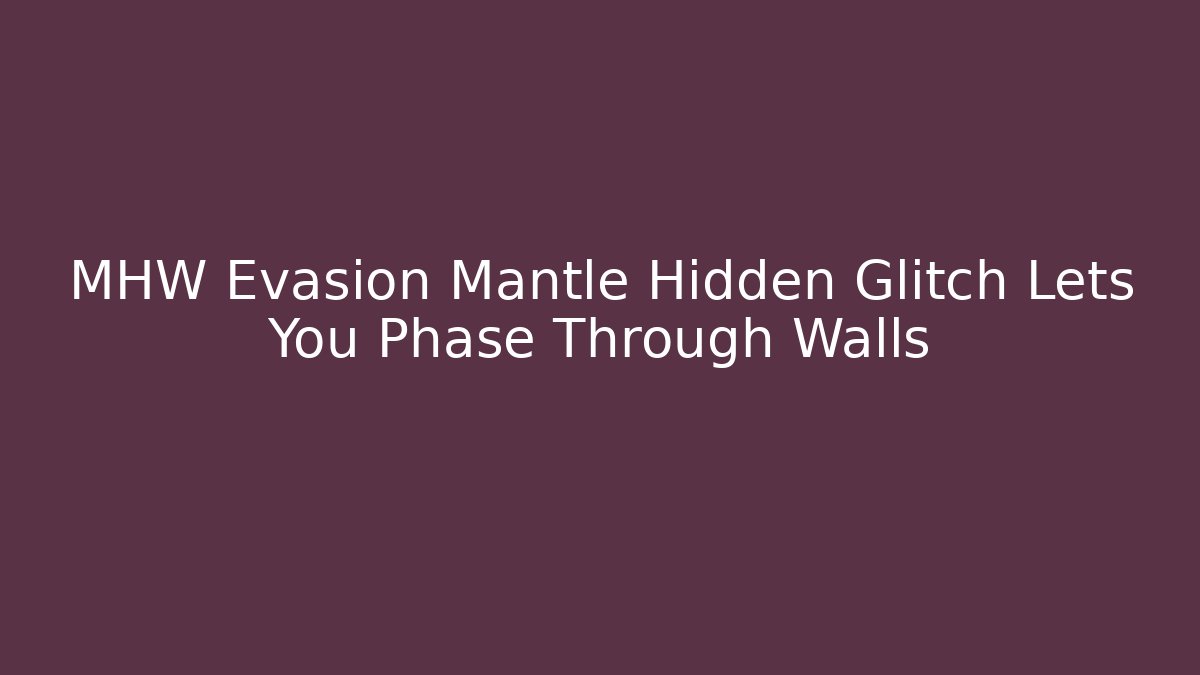 MHW Evasion Mantle Hidden Glitch Lets You Phase Through Walls